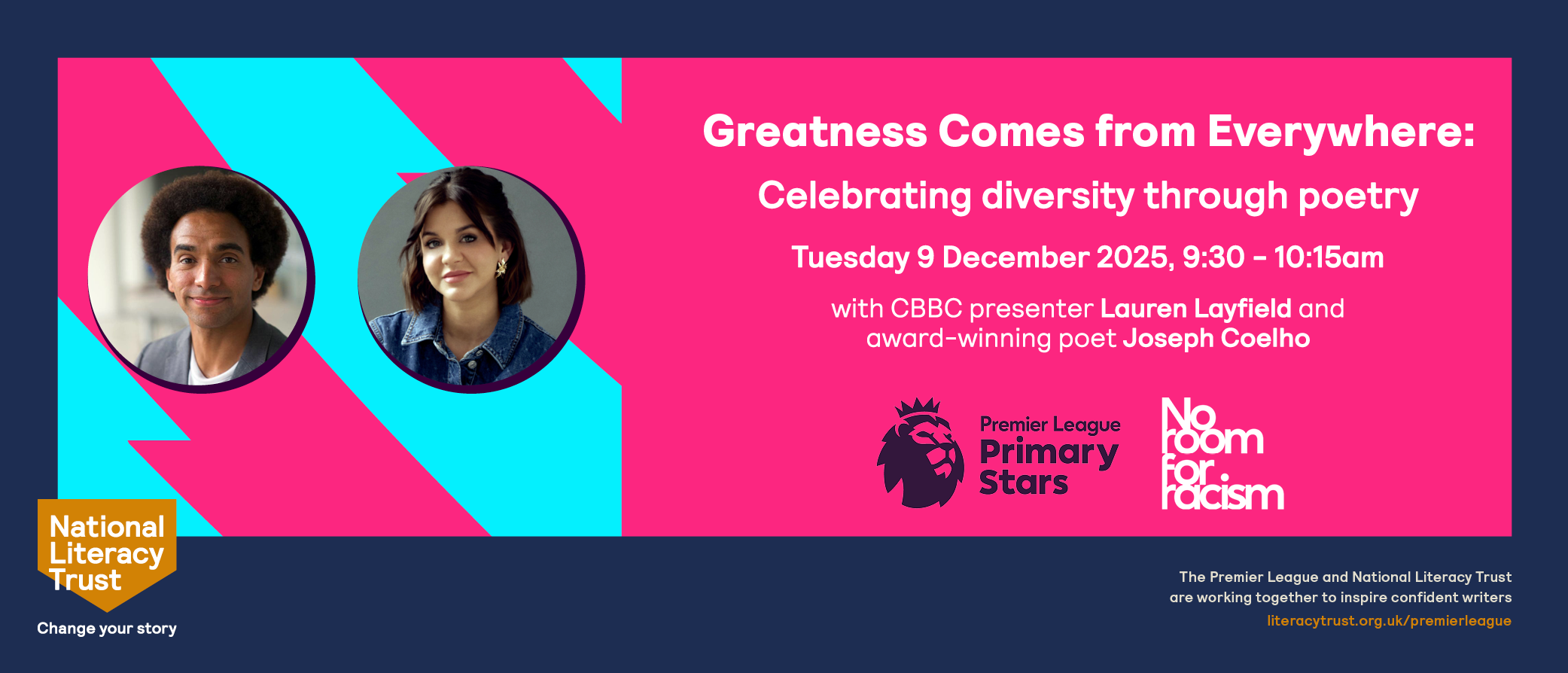 Greatness Comes from Everywhere:

Celebrating diversity through poetry

Tuesday 9 December 2025, 9:30 - 10:15am

with CBBC presenter Lauren Layfield and award-winning poet Joseph Coelho

Premier League Primary Stars

No room for racism

National Literacy Trust

Change your story

The Premier League and National Literacy Trust are working together to inspire confident writers

literacytrust.org.uk/premierleague